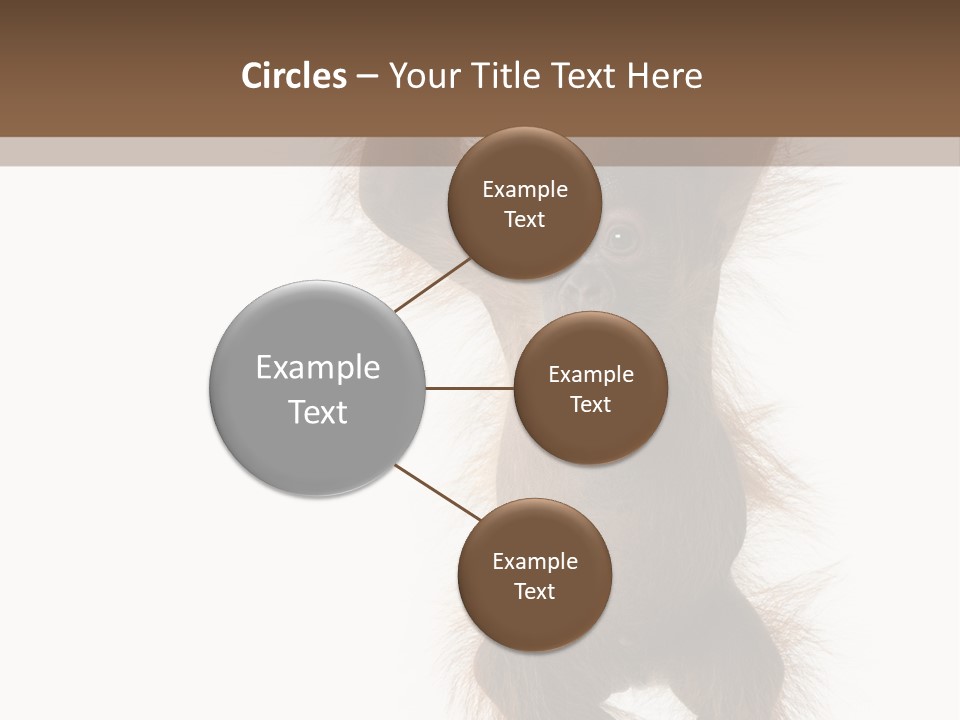 Circles – Your Title Text Here

Example Text

Example Text

Example Text

Example Text